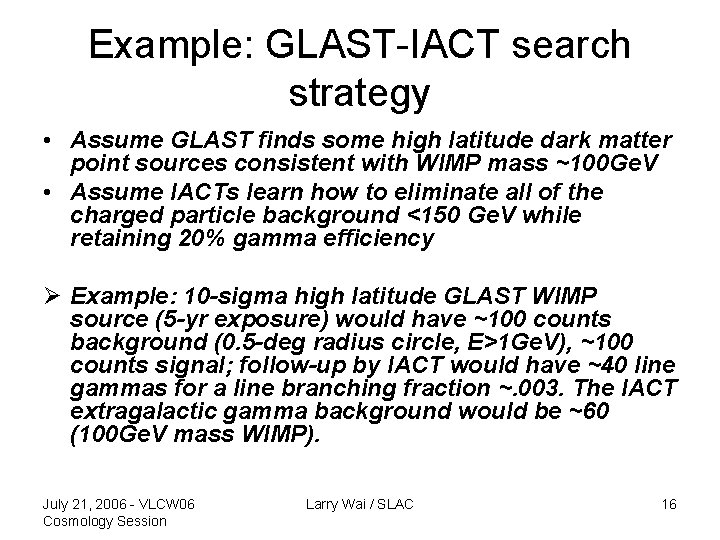 Example: GLAST-IACT search strategy

• Assume GLAST finds some high latitude dark matter point sources consistent with WIMP mass ~100GeV
• Assume IACTs learn how to eliminate all of the charged particle background <150 GeV while retaining 20% gamma efficiency

➢ Example: 10-sigma high latitude GLAST WIMP source (5-yr exposure) would have ~100 counts background (0.5-deg radius circle, E>1GeV), ~100 counts signal; follow-up by IACT would have ~40 line gammas for a line branching fraction ~.003. The IACT extragalactic gamma background would be ~60 (100GeV mass WIMP).

July 21, 2006 - VLCW06 Cosmology Session

Larry Wai / SLAC

16